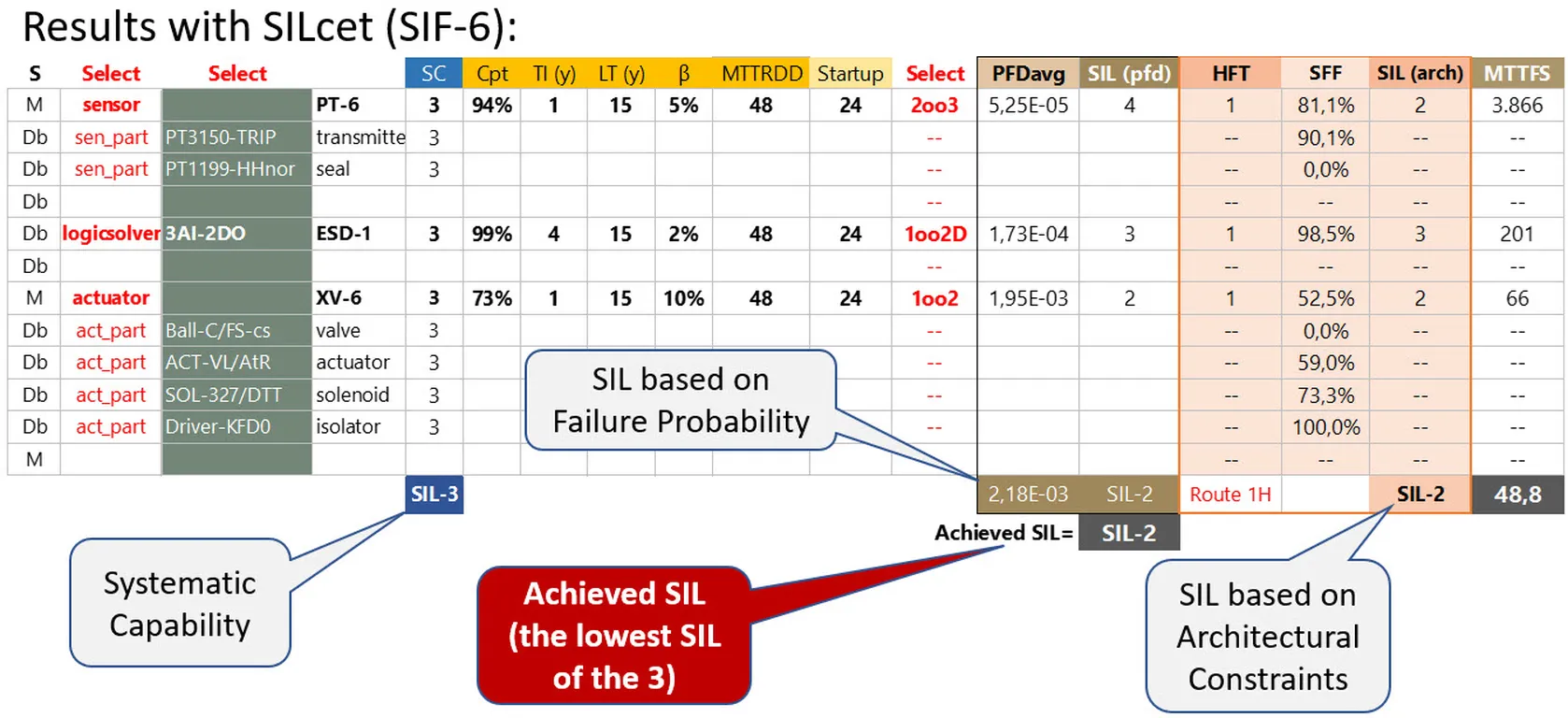 Results with SILcet (SIF-6):

| S | Select | Select | | SC | Cpt | TI (y) | LT (y) | β | MTTRDD | Startup | Select | PFDavg | SIL (pfd) | HFT | SFF | SIL (arch) | MTTFS |
|---|---|---|---|---|---|---|---|---|---|---|---|---|---|---|---|---|---|
| M | sensor | | PT-6 | 3 | 94% | 1 | 15 | 5% | 48 | 24 | 2oo3 | 5,25E-05 | 4 | 1 | 81,1% | 2 | 3.866 |
| Db | sen_part | PT3150-TRIP | transmitte | 3 | | | | | | | -- | | | -- | 90,1% | -- | -- |
| Db | sen_part | PT1199-HHnor | seal | 3 | | | | | | | -- | | | -- | 0,0% | -- | -- |
| Db | | | | | | | | | | | -- | | | -- | -- | -- | -- |
| Db | logicsolver | 3AI-2DO | ESD-1 | 3 | 99% | 4 | 15 | 2% | 48 | 24 | 1oo2D | 1,73E-04 | 3 | 1 | 98,5% | 3 | 201 |
| Db | | | | | | | | | | | -- | | | -- | -- | -- | -- |
| M | actuator | | XV-6 | 3 | 73% | 1 | 15 | 10% | 48 | 24 | 1oo2 | 1,95E-03 | 2 | 1 | 52,5% | 2 | 66 |
| Db | act_part | Ball-C/FS-cs | valve | 3 | | | | | | | -- | | | -- | 0,0% | -- | -- |
| Db | act_part | ACT-VL/AtR | actuator | 3 | | | | | | | -- | | | -- | 59,0% | -- | -- |
| Db | act_part | SOL-327/DTT | solenoid | 3 | | | | | | | -- | | | -- | 73,3% | -- | -- |
| Db | act_part | Driver-KFD0 | isolator | 3 | | | | | | | -- | | | -- | 100,0% | -- | -- |
| M | | | | | | | | | | | | | | -- | -- | -- | -- |
| | | | | SIL-3 | | | | | | | | 2,18E-03 | SIL-2 | Route 1H | | SIL-2 | 48,8 |

Achieved SIL= SIL-2

SIL based on Failure Probability

Systematic Capability

Achieved SIL (the lowest SIL of the 3)

SIL based on Architectural Constraints